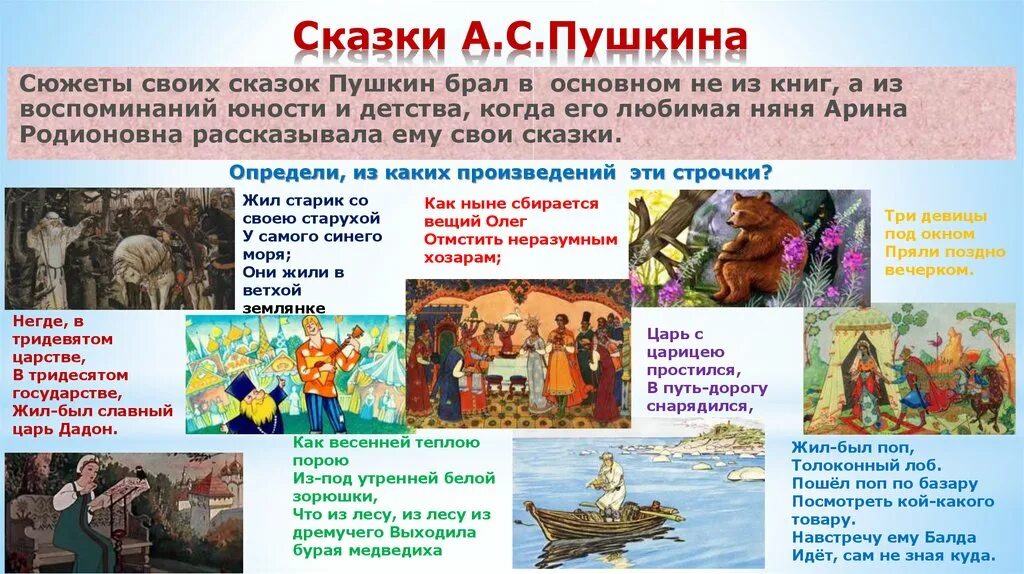 Сказки А.С.Пушкина

Сюжеты своих сказок Пушкин брал в основном не из книг, а из воспоминаний юности и детства, когда его любимая няня Арина Родионовна рассказывала ему свои сказки.

Определи, из каких произведений эти строчки?

Жил старик со своею старухой
У самого синего моря;
Они жили в ветхой землянке

Как ныне сбирается вещий Олег
Отмстить неразумным хозарам;

Три девицы под окном
Пряли поздно вечерком.

Негде, в тридевятом царстве,
В тридесятом государстве,
Жил-был славный царь Дадон.

Царь с царицею простился,
В путь-дорогу снарядился,

Как весенней теплою порою
Из-под утренней белой зорюшки,
Что из лесу, из лесу из дремучего Выходила бурая медведиха

Жил-был поп,
Толоконный лоб.
Пошёл поп по базару
Посмотреть кой-какого товару.
Навстречу ему Балда
Идёт, сам не зная куда.